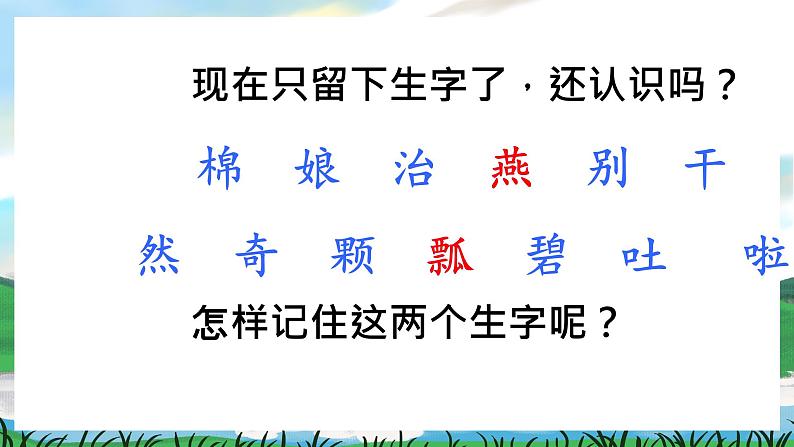 现在只留下生字了，还认识吗？

棉 娘 治 燕 别 干

然 奇 颗 瓢 碧 吐 啦

怎样记住这两个生字呢？